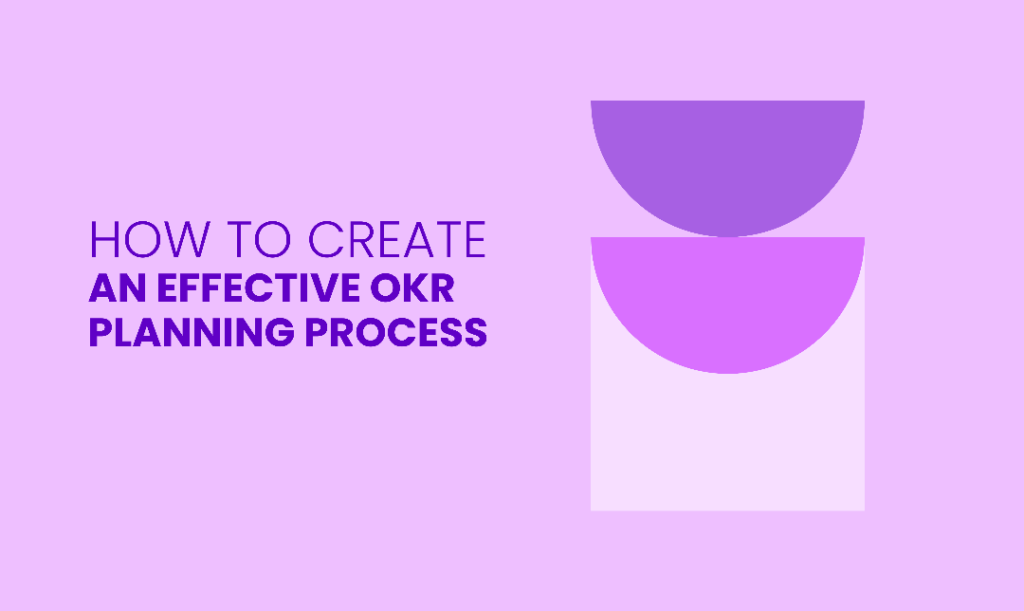 HOW TO CREATE
AN EFFECTIVE OKR
PLANNING PROCESS